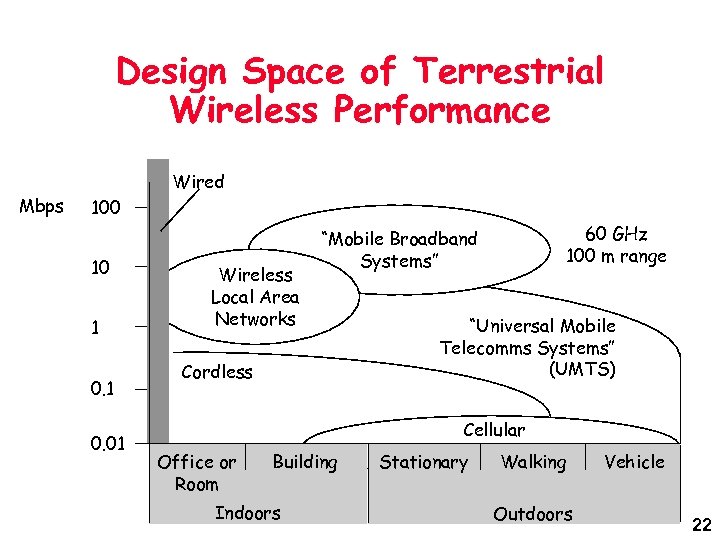 Design Space of Terrestrial Wireless Performance

Wired

Mbps

100

10

1

0.1

0.01

"Mobile Broadband Systems"

60 GHz
100 m range

Wireless Local Area Networks

"Universal Mobile Telecomms Systems" (UMTS)

Cordless

Cellular

Office or Room

Building

Stationary

Walking

Vehicle

Indoors

Outdoors

22